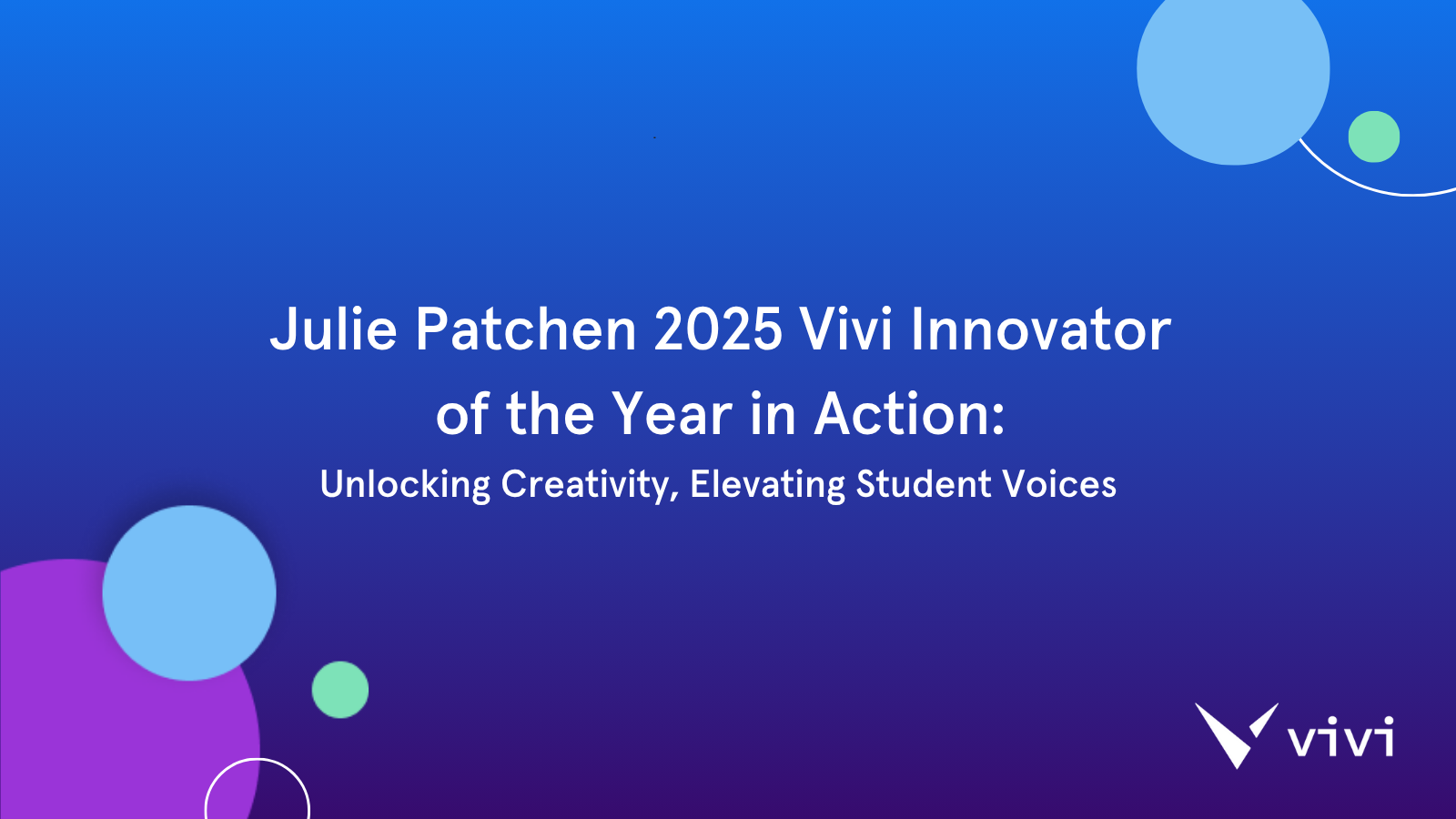 Julie Patchen 2025 Vivi Innovator of the Year in Action:

Unlocking Creativity, Elevating Student Voices

vivi